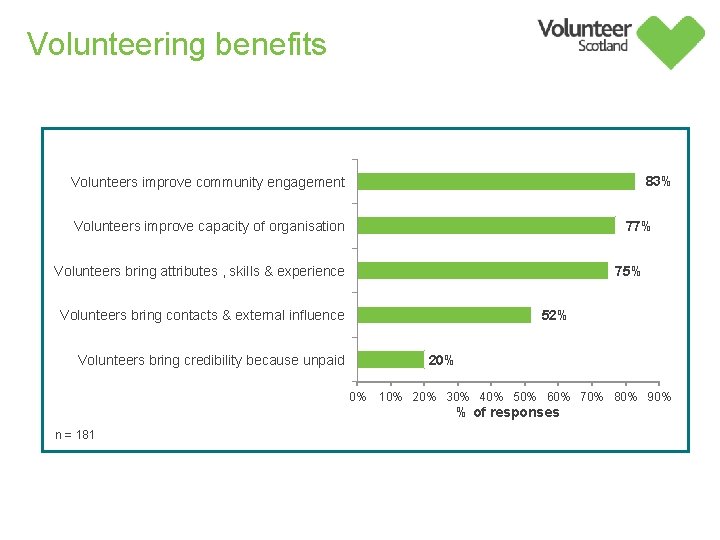 Volunteering benefits

Volunteer Scotland

Volunteers improve community engagement 83%

Volunteers improve capacity of organisation 77%

Volunteers bring attributes , skills & experience 75%

Volunteers bring contacts & external influence 52%

Volunteers bring credibility because unpaid 20%

0% 10% 20% 30% 40% 50% 60% 70% 80% 90%

% of responses

n = 181